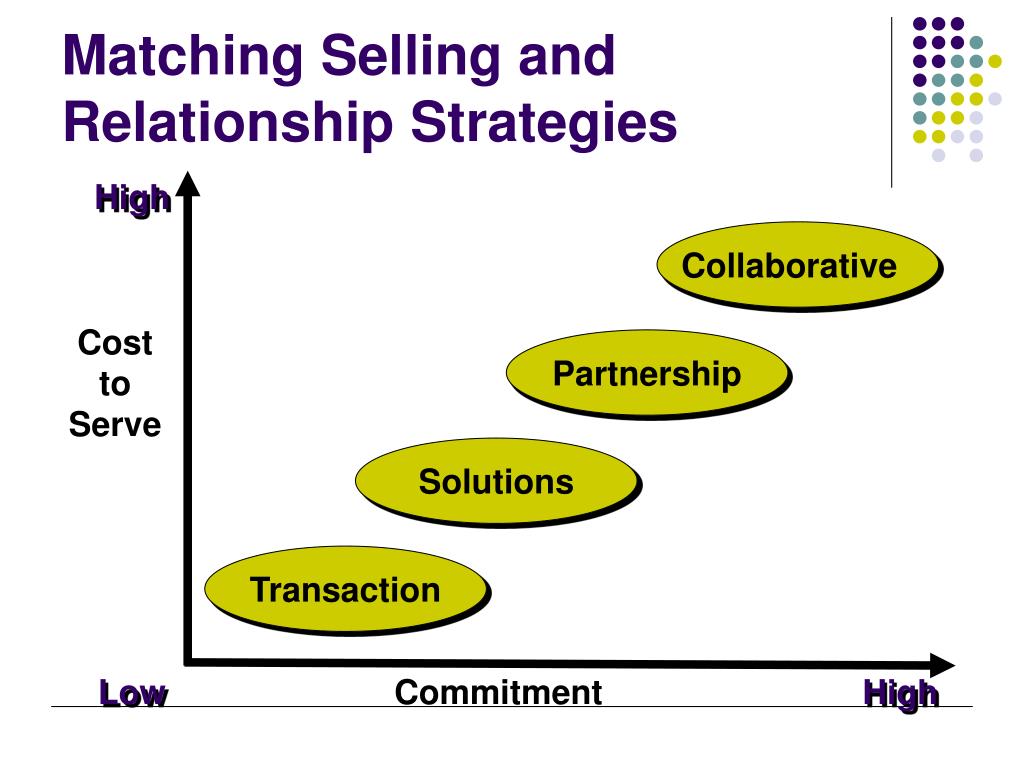 Matching Selling and Relationship Strategies

High

Cost to Serve

Collaborative

Partnership

Solutions

Transaction

Low

Commitment

High